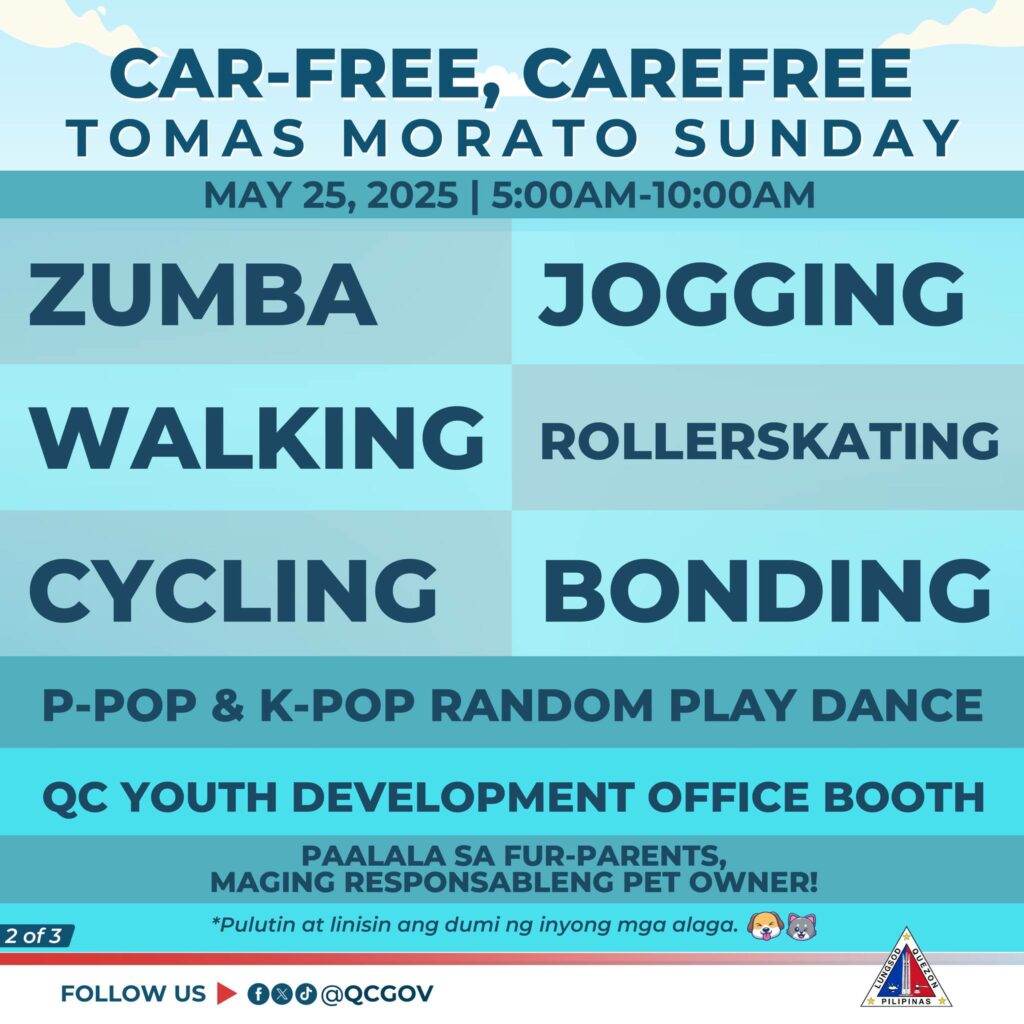 CAR-FREE, CAREFREE
TOMAS MORATO SUNDAY

MAY 25, 2025 | 5:00AM-10:00AM

ZUMBA

JOGGING

WALKING

ROLLERSKATING

CYCLING

BONDING

P-POP & K-POP RANDOM PLAY DANCE

QC YOUTH DEVELOPMENT OFFICE BOOTH

PAALALA SA FUR-PARENTS, MAGING RESPONSABLENG PET OWNER!

*Pulutin at linisin ang dumi ng inyong mga alaga.

2 of 3

FOLLOW US @QCGOV

LUNGSOD QUEZON PILIPINAS